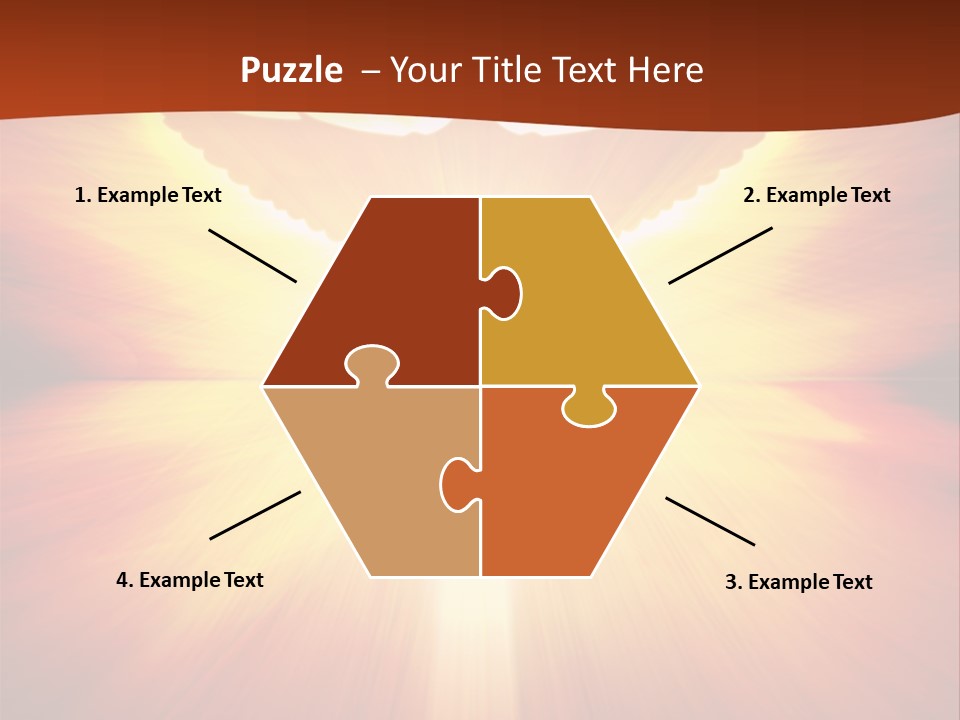 Puzzle – Your Title Text Here

1. Example Text

2. Example Text

3. Example Text

4. Example Text